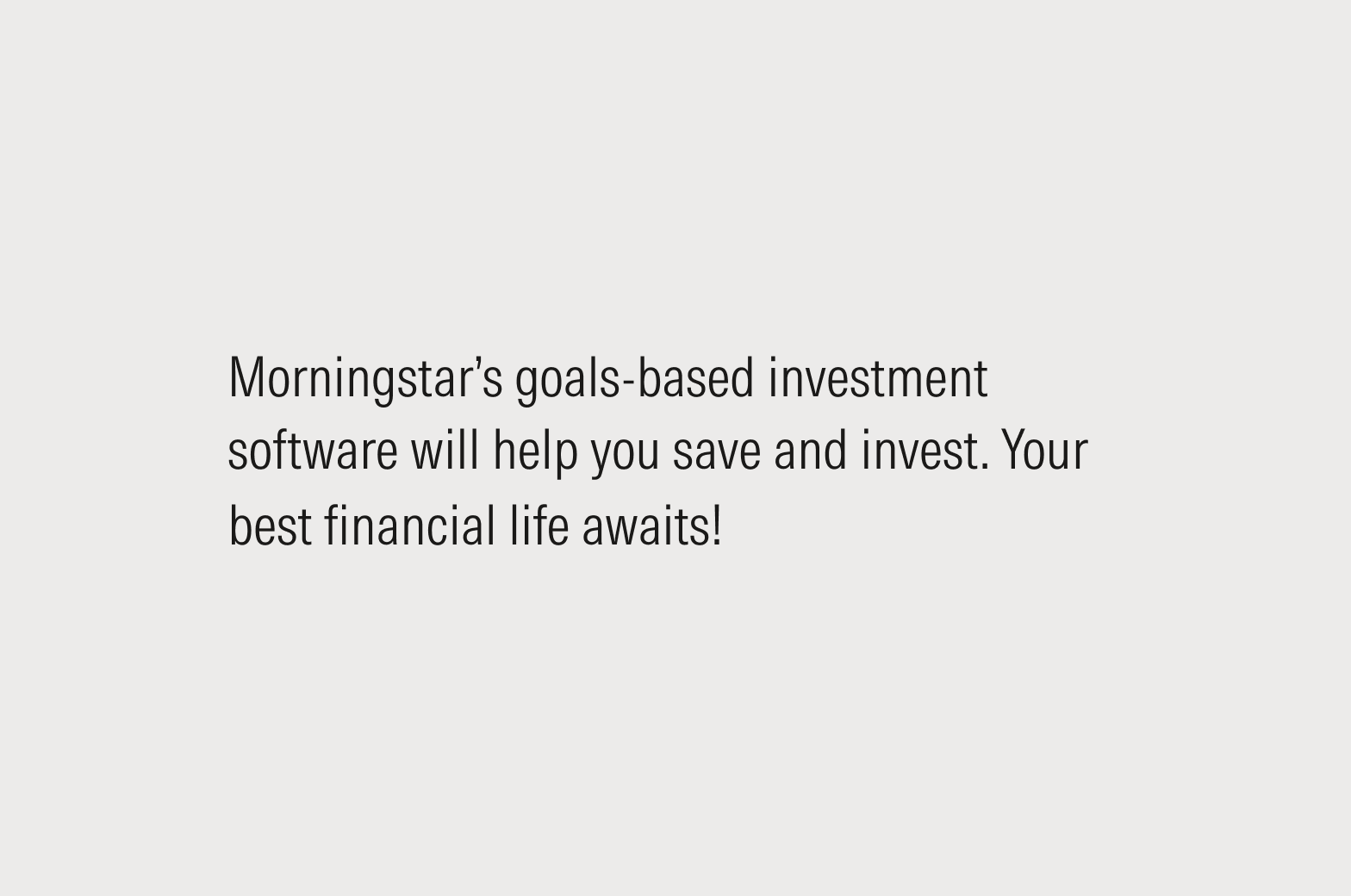 Morningstar’s goals-based investment software will help you save and invest. Your best financial life awaits!